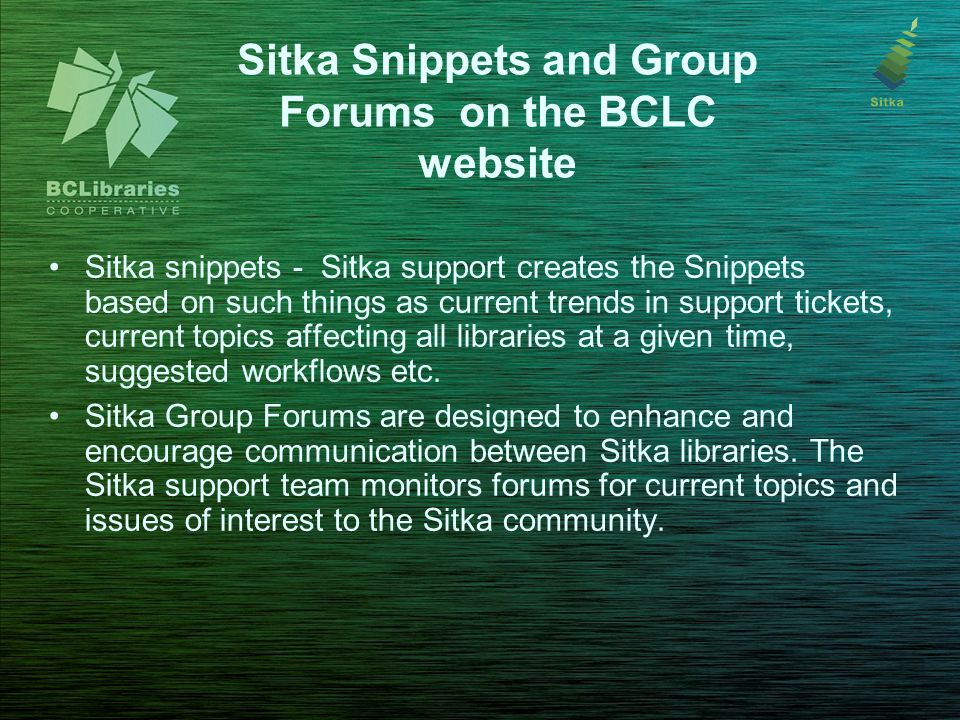 BCLibraries
COOPERATIVE

Sitka Snippets and Group Forums on the BCLC website

Sitka

• Sitka snippets - Sitka support creates the Snippets based on such things as current trends in support tickets, current topics affecting all libraries at a given time, suggested workflows etc.

• Sitka Group Forums are designed to enhance and encourage communication between Sitka libraries. The Sitka support team monitors forums for current topics and issues of interest to the Sitka community.